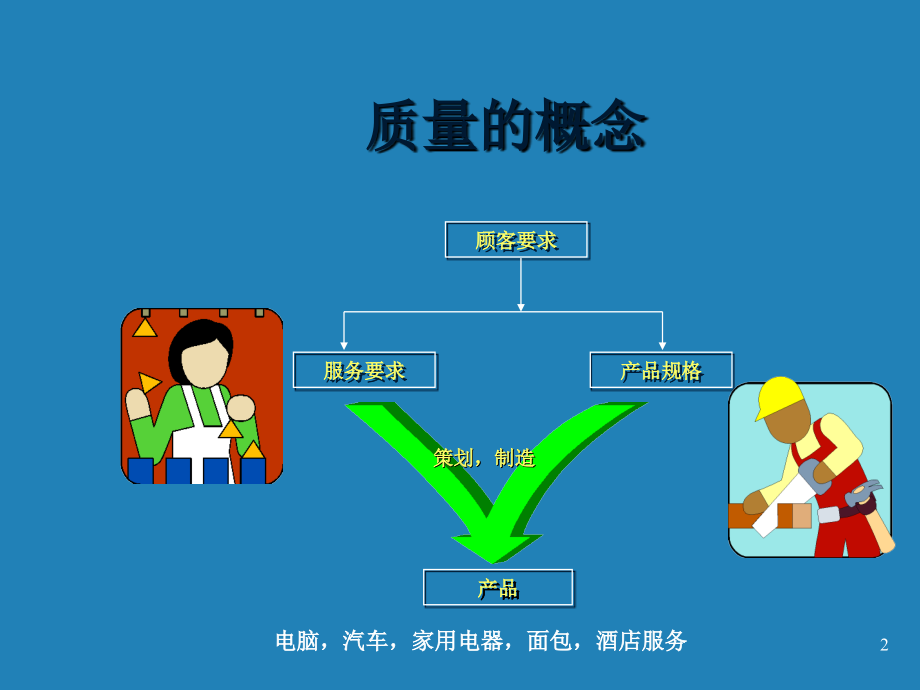 质量的概念

顾客要求

服务要求

产品规格

策划，制造

产品

电脑，汽车，家用电器，面包，酒店服务

2